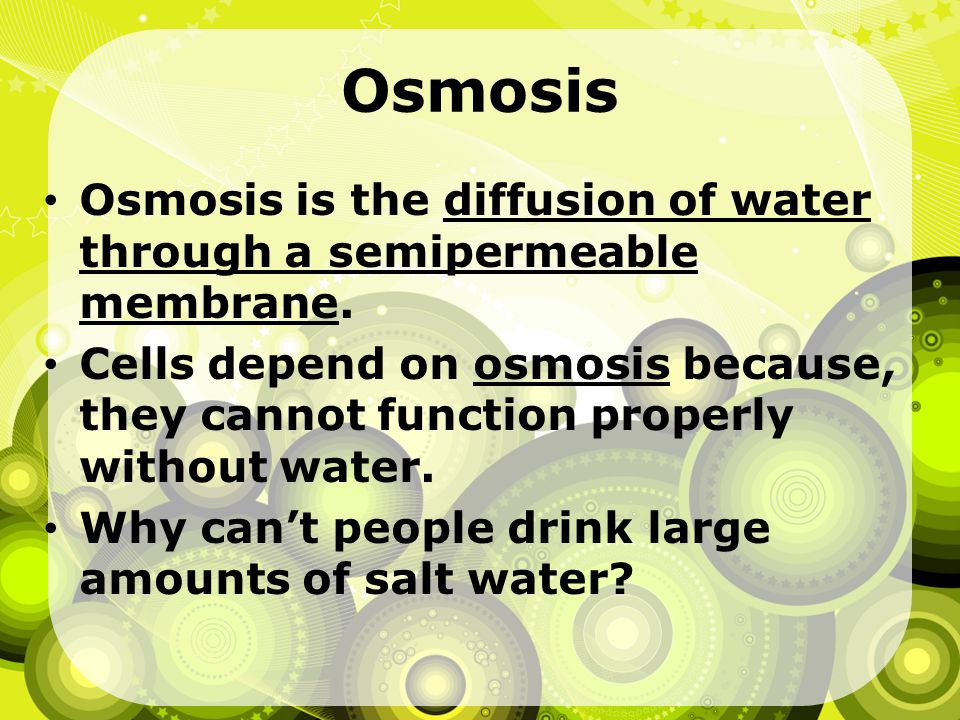 Osmosis

• Osmosis is the diffusion of water through a semipermeable membrane.
• Cells depend on osmosis because, they cannot function properly without water.
• Why can’t people drink large amounts of salt water?